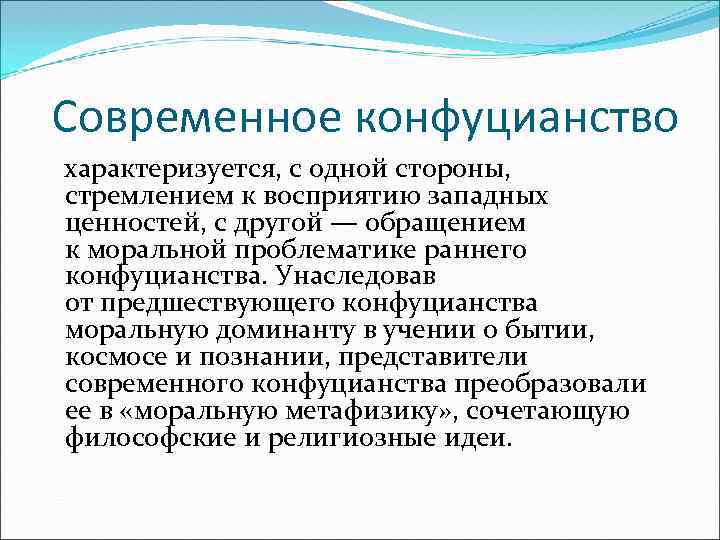 Современное конфуцианство

характеризуется, с одной стороны, стремлением к восприятию западных ценностей, с другой — обращением к моральной проблематике раннего конфуцианства. Унаследовав от предшествующего конфуцианства моральную доминанту в учении о бытии, космосе и познании, представители современного конфуцианства преобразовали ее в «моральную метафизику», сочетающую философские и религиозные идеи.